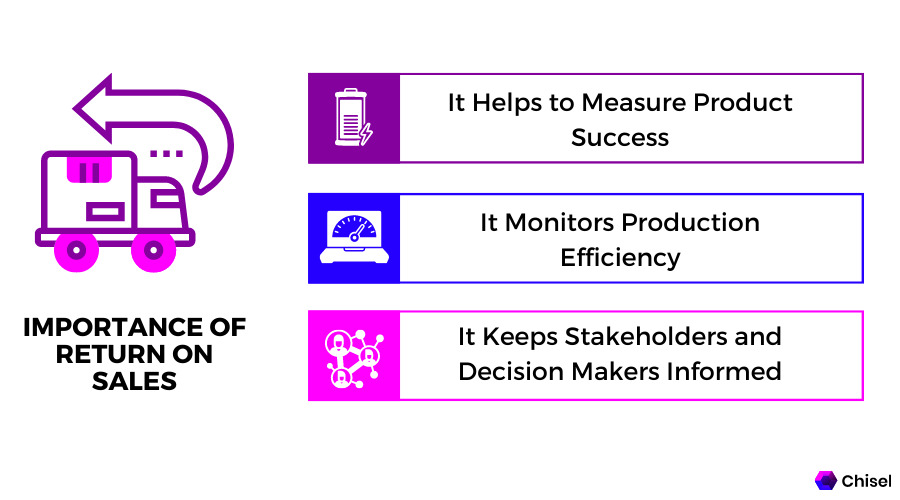 IMPORTANCE OF RETURN ON SALES

It Helps to Measure Product Success

It Monitors Production Efficiency

It Keeps Stakeholders and Decision Makers Informed

Chisel